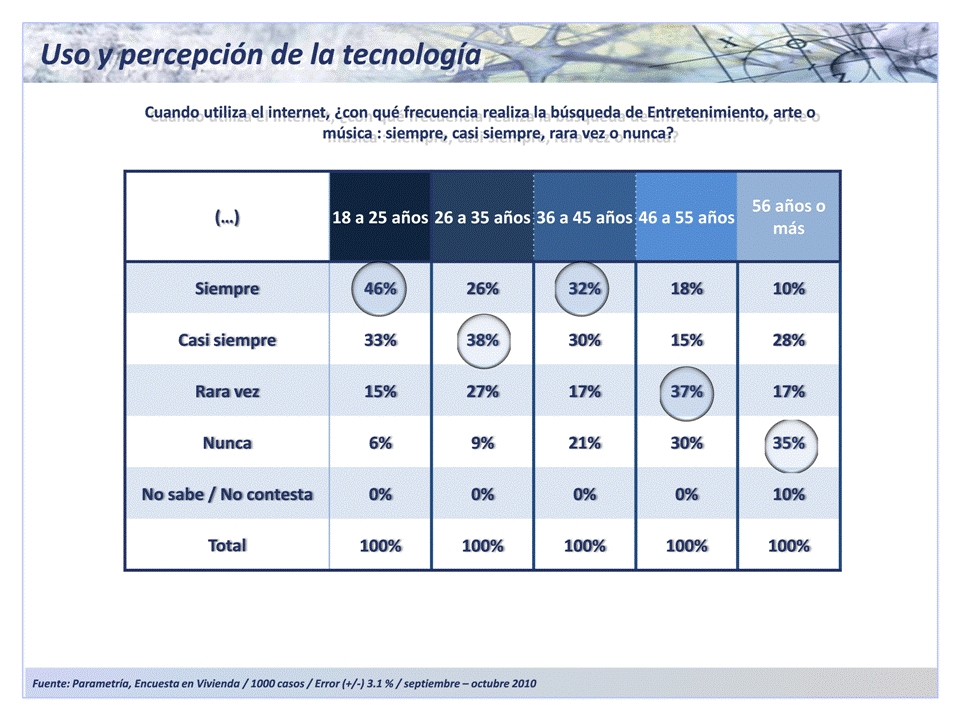 Uso y percepción de la tecnología

Cuando utiliza el internet, ¿con qué frecuencia realiza la búsqueda de Entretenimiento, arte o música : siempre, casi siempre, rara vez o nunca?

| (…) | 18 a 25 años | 26 a 35 años | 36 a 45 años | 46 a 55 años | 56 años o más |
|---|---|---|---|---|---|
| Siempre | 46% | 26% | 32% | 18% | 10% |
| Casi siempre | 33% | 38% | 30% | 15% | 28% |
| Rara vez | 15% | 27% | 17% | 37% | 17% |
| Nunca | 6% | 9% | 21% | 30% | 35% |
| No sabe / No contesta | 0% | 0% | 0% | 0% | 10% |
| Total | 100% | 100% | 100% | 100% | 100% |

Fuente: Parametría, Encuesta en Vivienda / 1000 casos / Error (+/-) 3.1 % / septiembre – octubre 2010